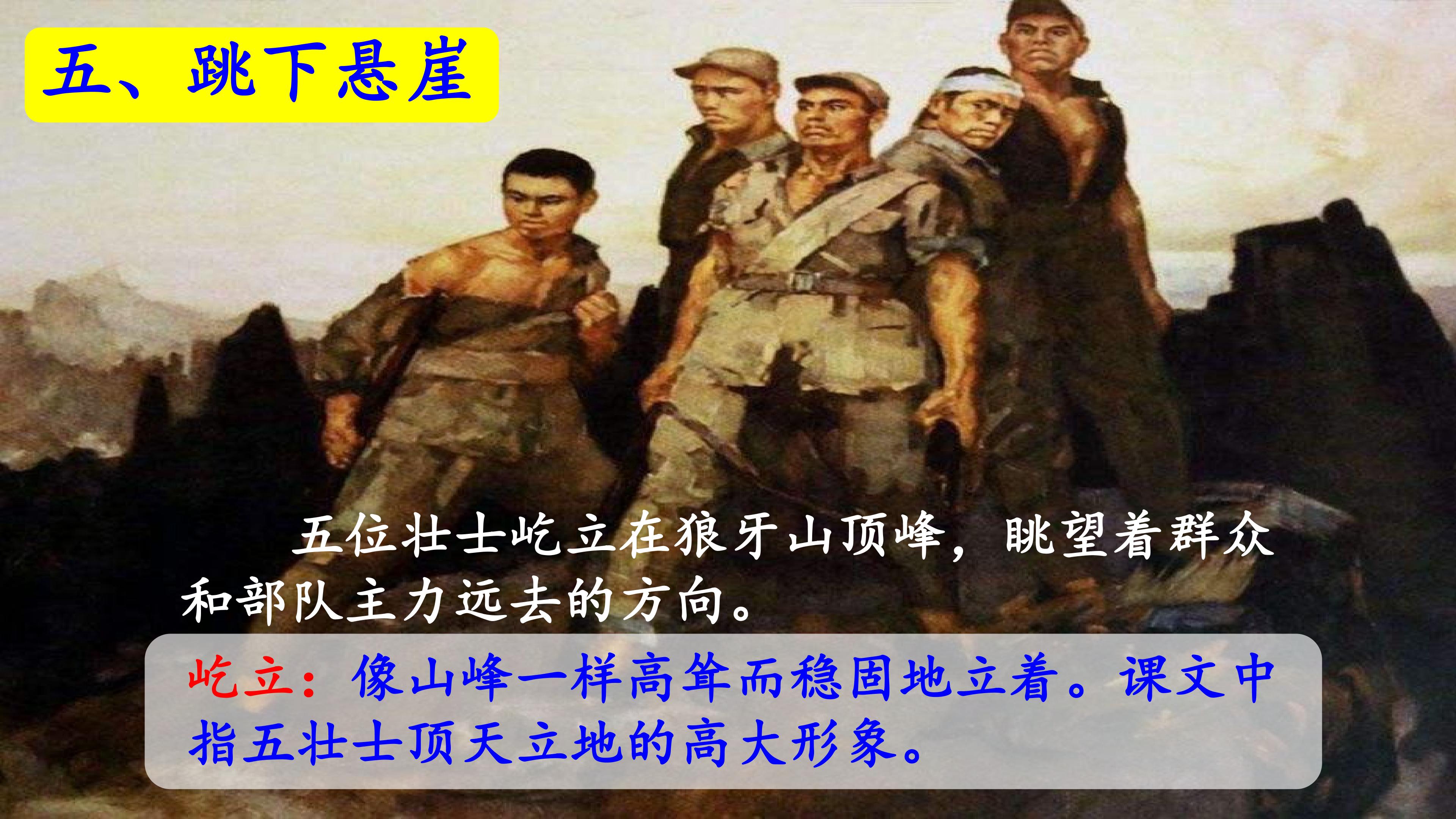 五、跳下悬崖

五位壮士屹立在狼牙山顶峰，眺望着群众和部队主力远去的方向。

屹立：像山峰一样高耸而稳固地立着。课文中指五壮士顶天立地的高大形象。